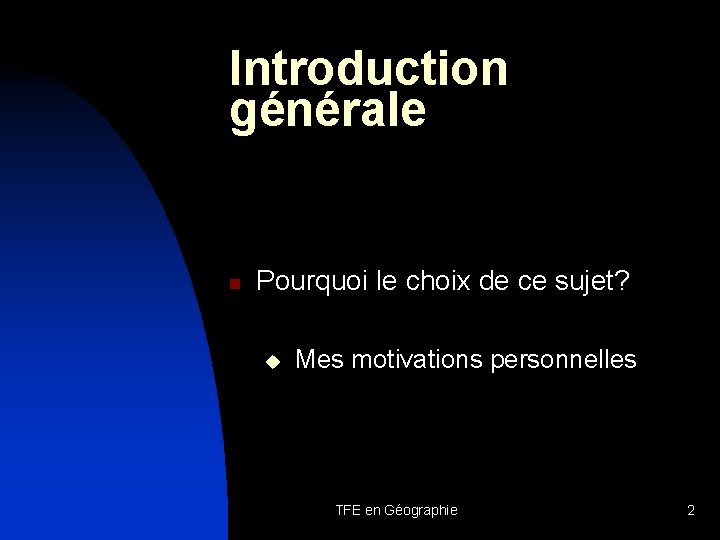 Introduction générale

Pourquoi le choix de ce sujet?

Mes motivations personnelles

TFE en Géographie

2